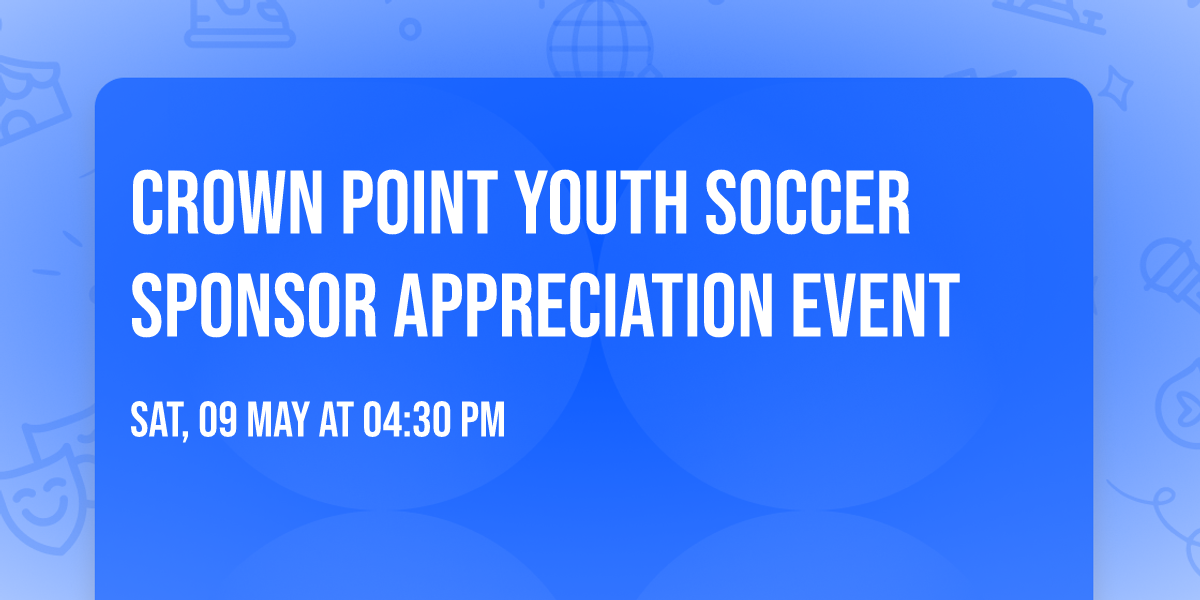 CROWN POINT YOUTH SOCCER SPONSOR APPRECIATION EVENT

SAT, 09 MAY AT 04:30 PM